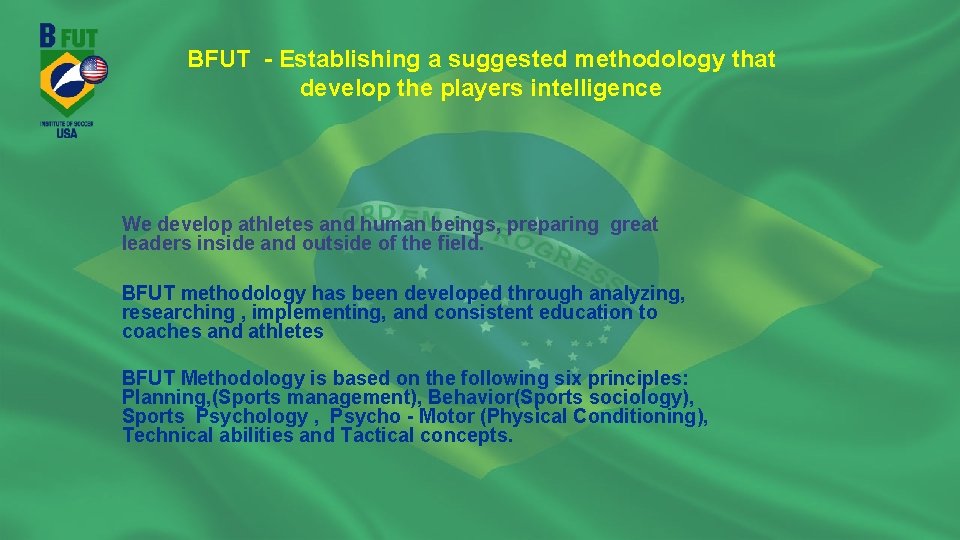 B FUT
INSTITUTE OF SOCCER
USA

BFUT - Establishing a suggested methodology that develop the players intelligence

We develop athletes and human beings, preparing great leaders inside and outside of the field.

BFUT methodology has been developed through analyzing, researching , implementing, and consistent education to coaches and athletes

BFUT Methodology is based on the following six principles: Planning,(Sports management), Behavior(Sports sociology), Sports Psychology , Psycho - Motor (Physical Conditioning), Technical abilities and Tactical concepts.